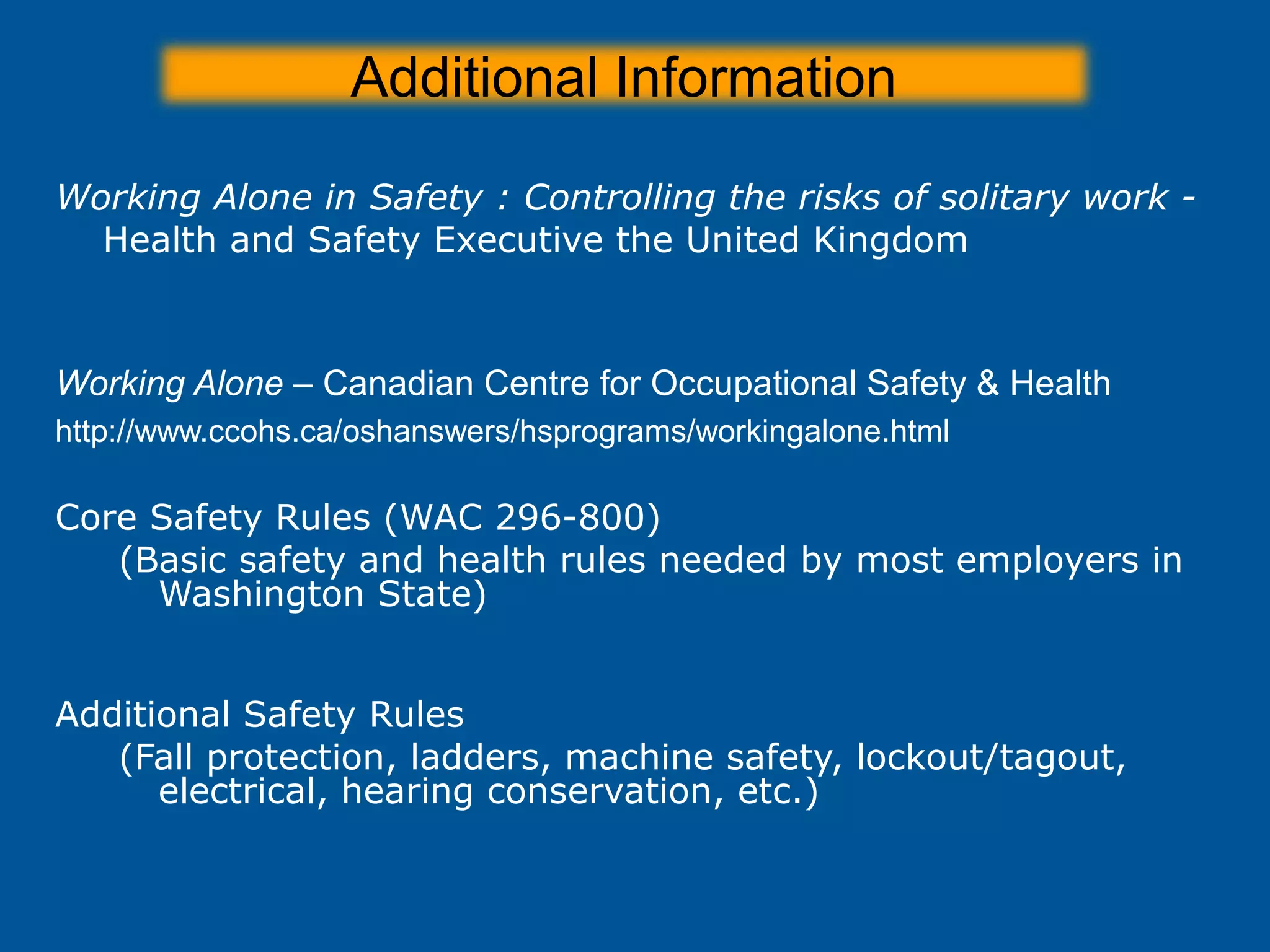 Additional Information

Working Alone in Safety : Controlling the risks of solitary work - Health and Safety Executive the United Kingdom

Working Alone – Canadian Centre for Occupational Safety & Health

http://www.ccohs.ca/oshanswers/hsprograms/workingalone.html

Core Safety Rules (WAC 296-800)
(Basic safety and health rules needed by most employers in Washington State)

Additional Safety Rules
(Fall protection, ladders, machine safety, lockout/tagout, electrical, hearing conservation, etc.)